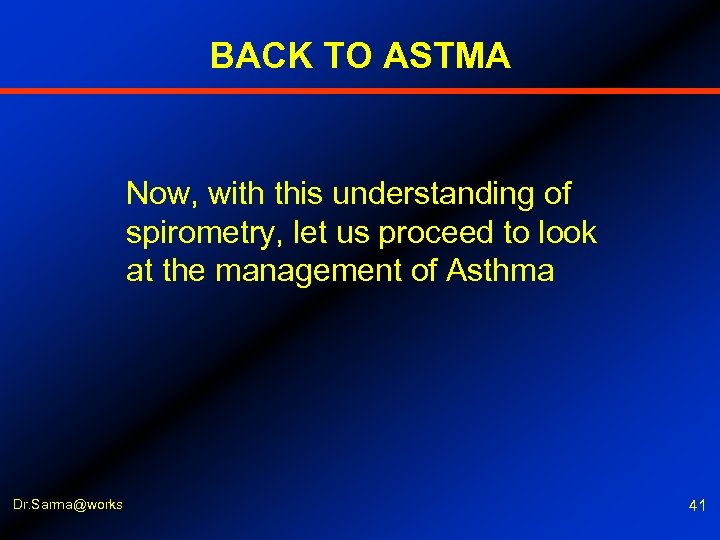 BACK TO ASTMA

Now, with this understanding of spirometry, let us proceed to look at the management of Asthma

Dr.Sarma@works

41